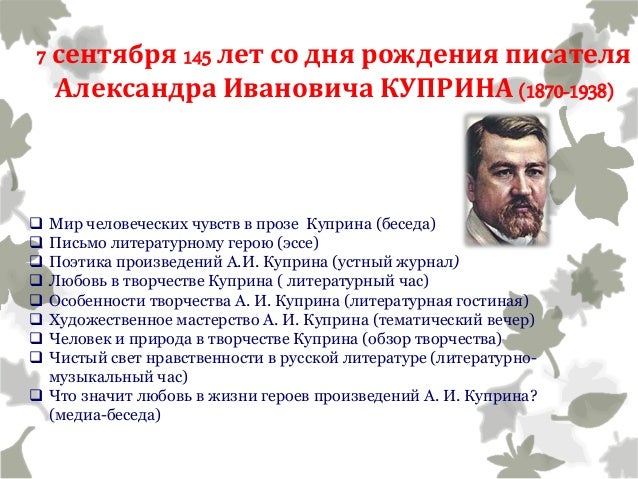 7 сентября 145 лет со дня рождения писателя Александра Ивановича КУПРИНА (1870-1938)

❑ Мир человеческих чувств в прозе Куприна (беседа)
❑ Письмо литературному герою (эссе)
❑ Поэтика произведений А.И. Куприна (устный журнал)
❑ Любовь в творчестве Куприна ( литературный час)
❑ Особенности творчества А. И. Куприна (литературная гостиная)
❑ Художественное мастерство А. И. Куприна (тематический вечер)
❑ Человек и природа в творчестве Куприна (обзор творчества)
❑ Чистый свет нравственности в русской литературе (литературно-музыкальный час)
❑ Что значит любовь в жизни героев произведений А. И. Куприна? (медиа-беседа)